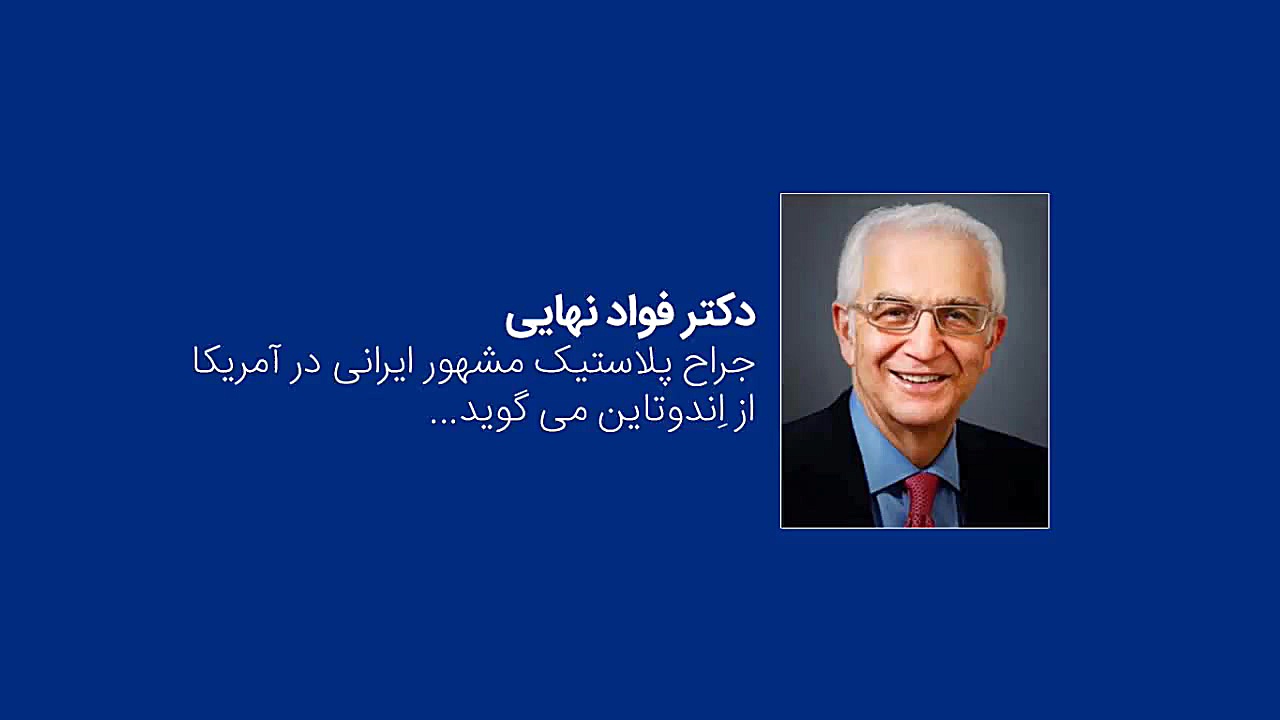 دکتر فواد نهایی
جراح پلاستیک مشهور ایرانی در آمریکا از اِندوتاین می گوید...